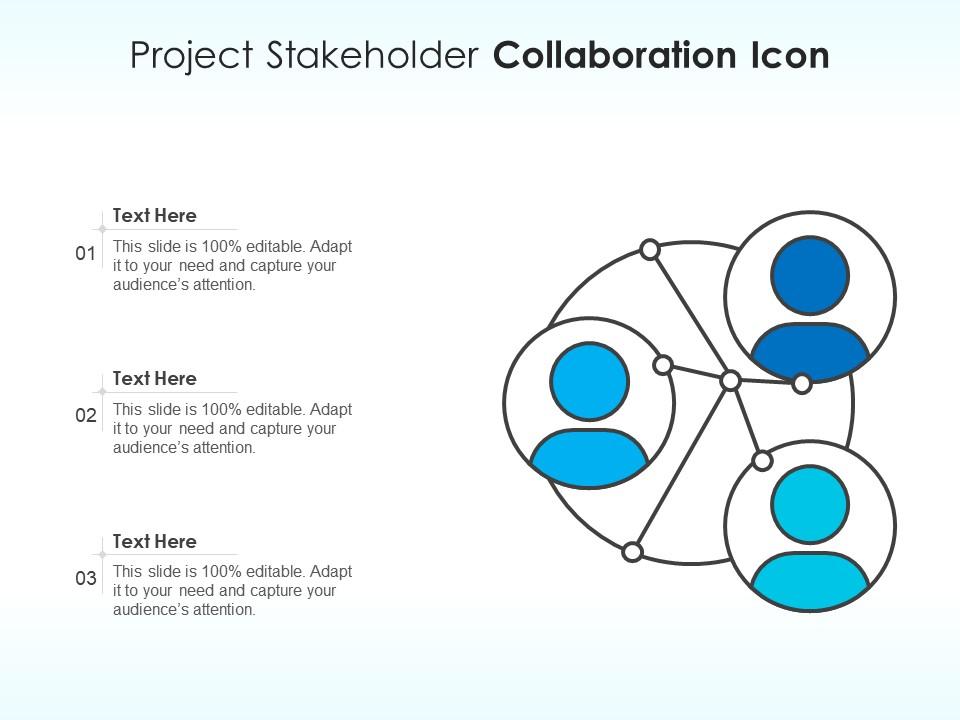 Project Stakeholder Collaboration Icon

01

Text Here

This slide is 100% editable. Adapt it to your need and capture your audience's attention.

02

Text Here

This slide is 100% editable. Adapt it to your need and capture your audience's attention.

03

Text Here

This slide is 100% editable. Adapt it to your need and capture your audience's attention.